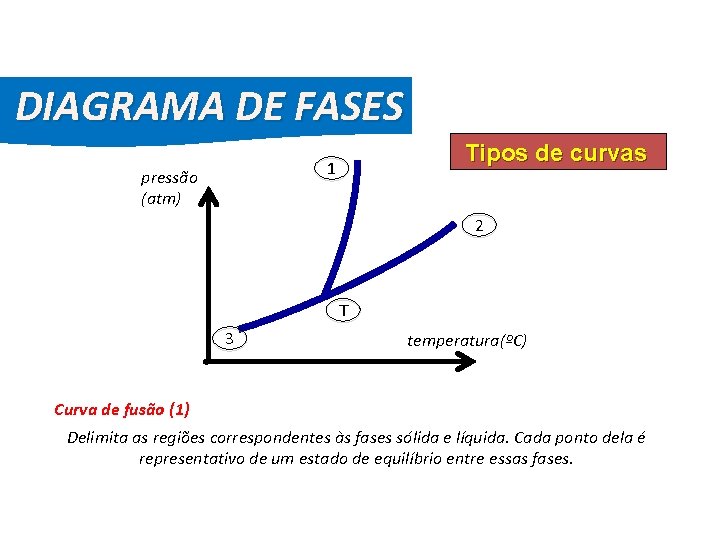 DIAGRAMA DE FASES

Tipos de curvas

pressão (atm)

1

2

T

3

temperatura(ºC)

Curva de fusão (1)

Delimita as regiões correspondentes às fases sólida e líquida. Cada ponto dela é representativo de um estado de equilíbrio entre essas fases.